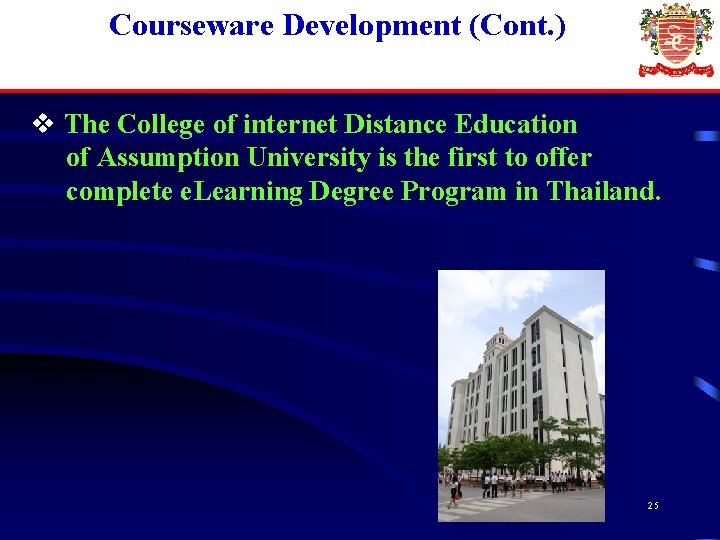 Courseware Development (Cont.)

❖ The College of internet Distance Education of Assumption University is the first to offer complete eLearning Degree Program in Thailand.

25